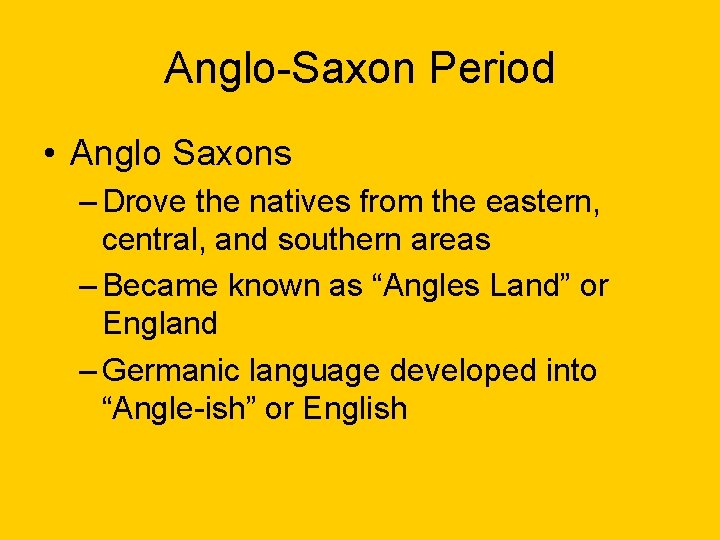 Anglo-Saxon Period

• Anglo Saxons
– Drove the natives from the eastern, central, and southern areas
– Became known as “Angles Land” or England
– Germanic language developed into “Angle-ish” or English